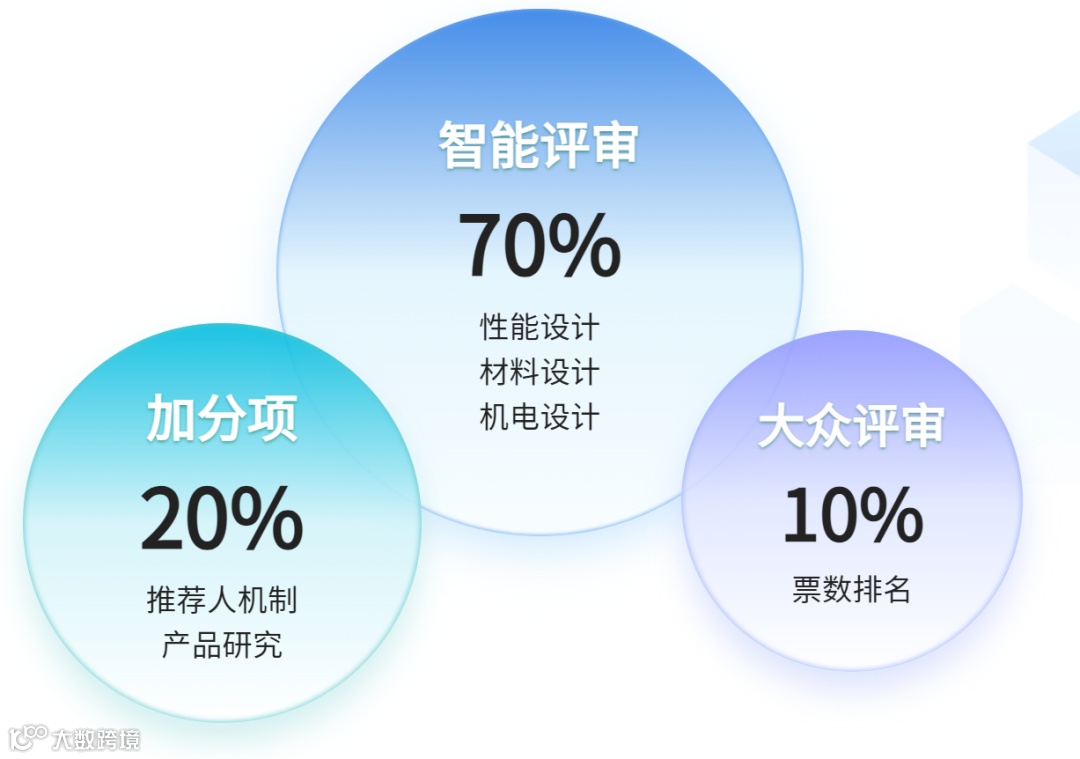 智能评审
70%
性能设计
材料设计
机电设计

加分项
20%
推荐人机制
产品研究

大众评审
10%
票数排名

大数跨境